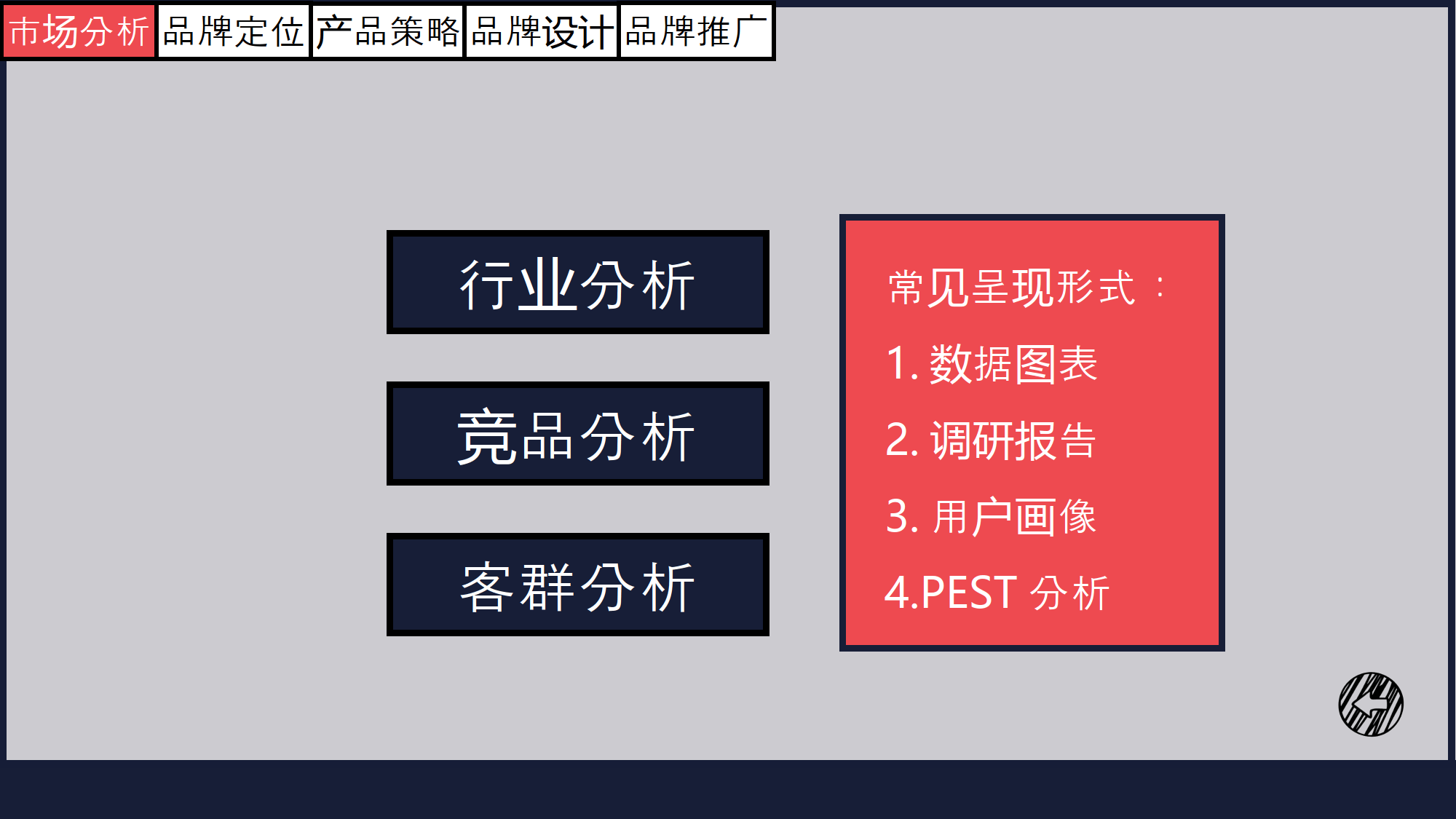 市场分析 品牌定位 产品策略 品牌设计 品牌推广

行业分析

竞品分析

客群分析

常见呈现形式：

1. 数据图表

2. 调研报告

3. 用户画像

4.PEST 分析